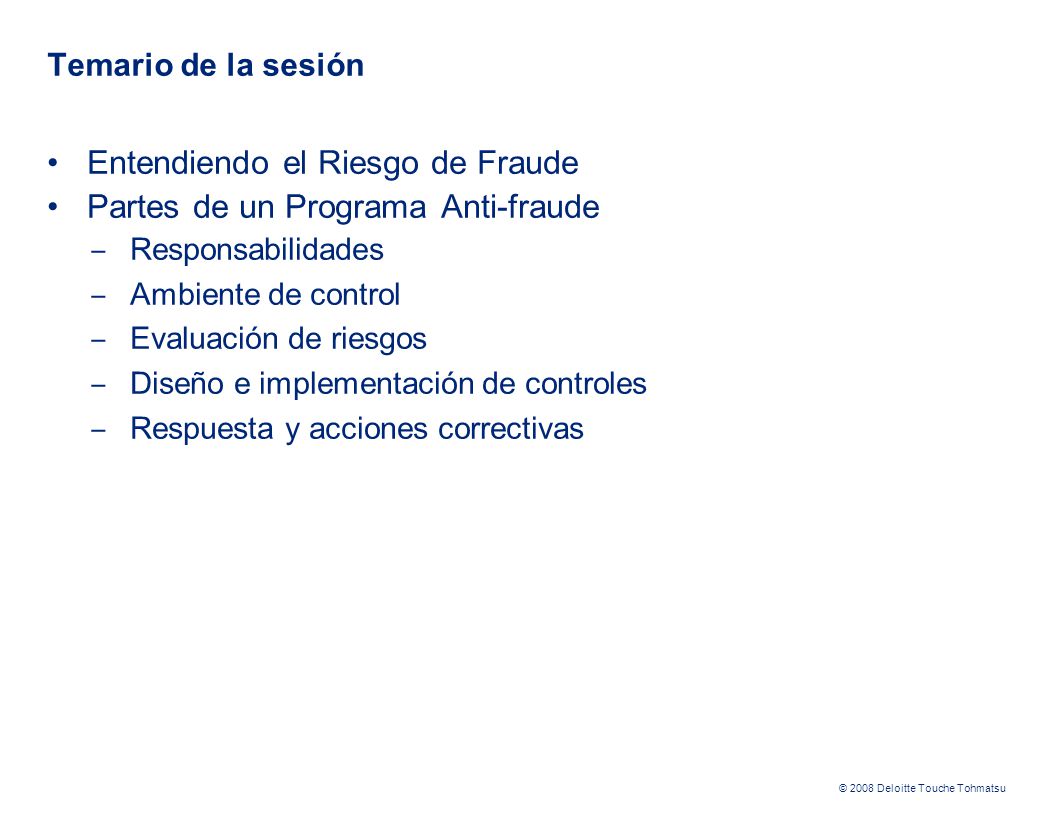 Temario de la sesión

• Entendiendo el Riesgo de Fraude
• Partes de un Programa Anti-fraude
– Responsabilidades
– Ambiente de control
– Evaluación de riesgos
– Diseño e implementación de controles
– Respuesta y acciones correctivas

© 2008 Deloitte Touche Tohmatsu